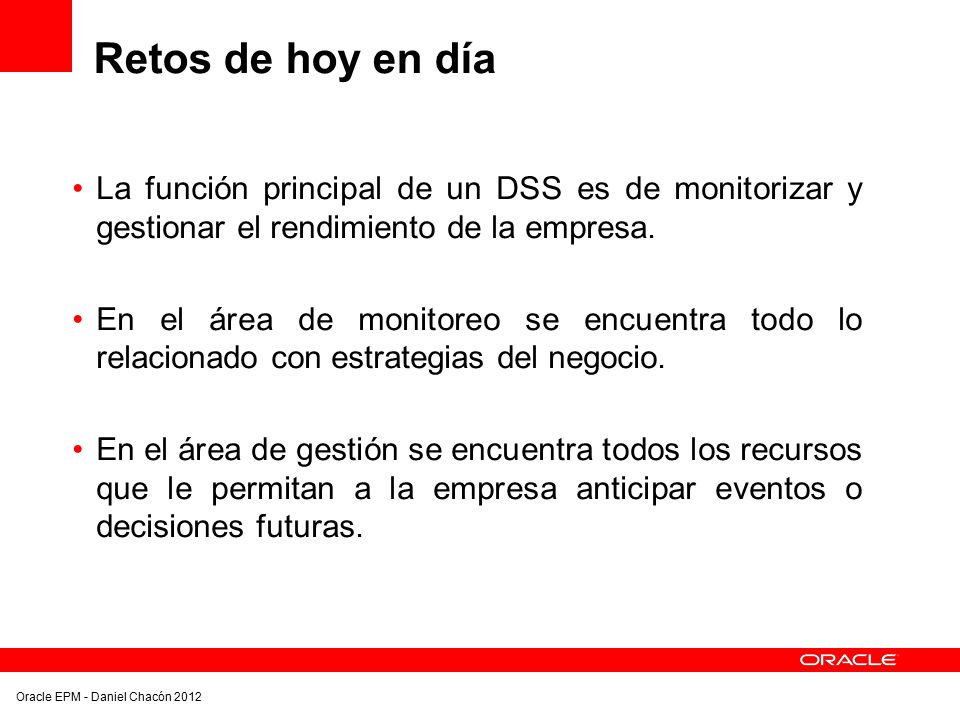 Retos de hoy en día

• La función principal de un DSS es de monitorizar y gestionar el rendimiento de la empresa.

• En el área de monitoreo se encuentra todo lo relacionado con estrategias del negocio.

• En el área de gestión se encuentra todos los recursos que le permitan a la empresa anticipar eventos o decisiones futuras.

ORACLE

Oracle EPM - Daniel Chacón 2012